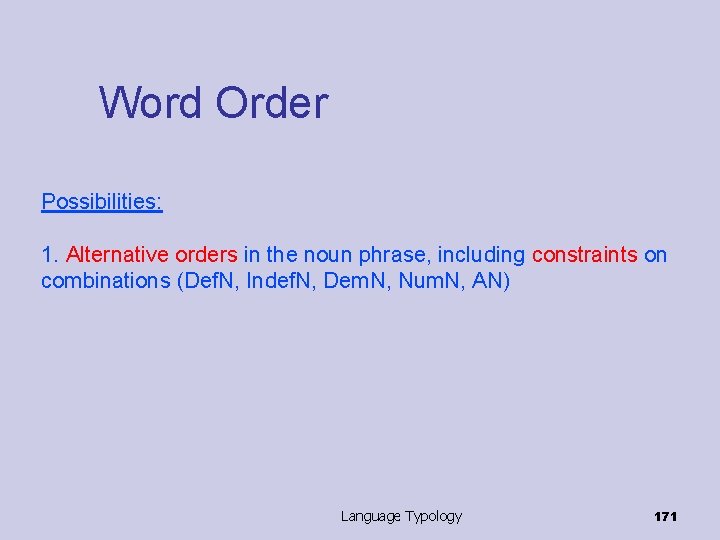 Word Order

Possibilities:

1. Alternative orders in the noun phrase, including constraints on combinations (DefN, IndefN, DemN, NumN, AN)

Language Typology

171